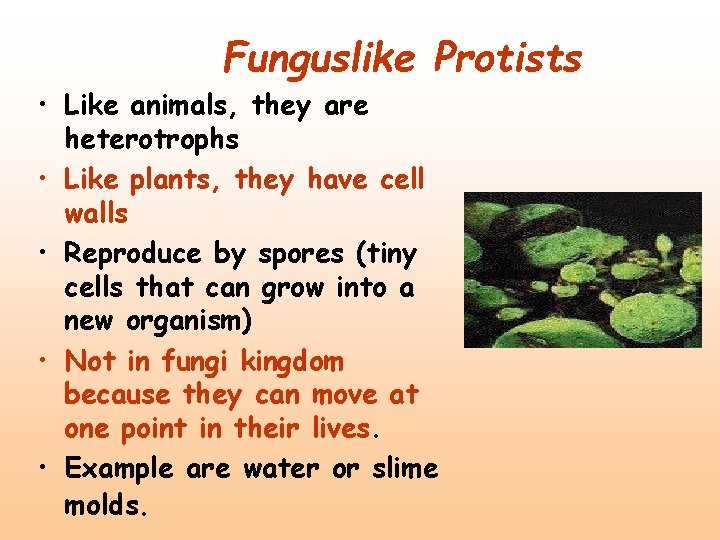 Funguslike Protists

• Like animals, they are heterotrophs
• Like plants, they have cell walls
• Reproduce by spores (tiny cells that can grow into a new organism)
• Not in fungi kingdom because they can move at one point in their lives.
• Example are water or slime molds.